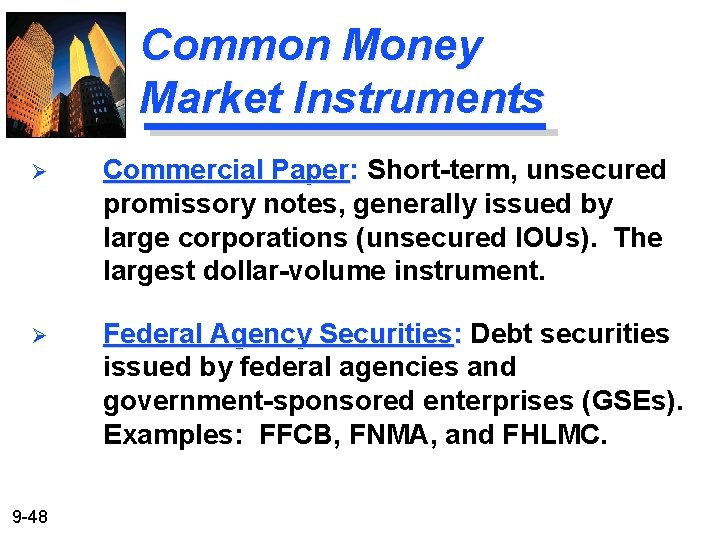 Common Money Market Instruments

➢ Commercial Paper: Short-term, unsecured promissory notes, generally issued by large corporations (unsecured IOUs). The largest dollar-volume instrument.

➢ Federal Agency Securities: Debt securities issued by federal agencies and government-sponsored enterprises (GSEs). Examples: FFCB, FNMA, and FHLMC.

9-48